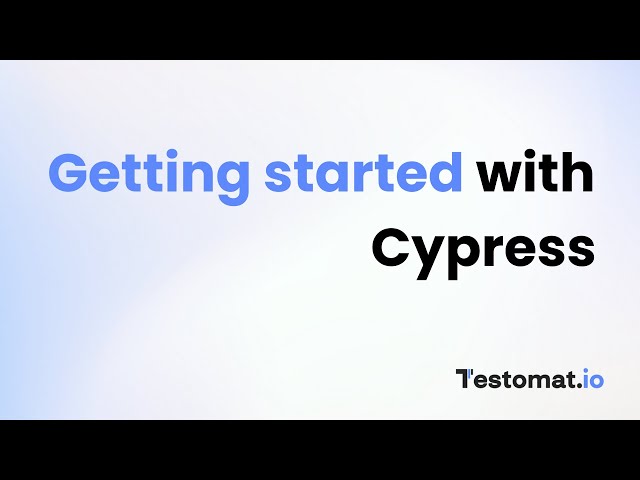 Getting started with Cypress

Testomat.io